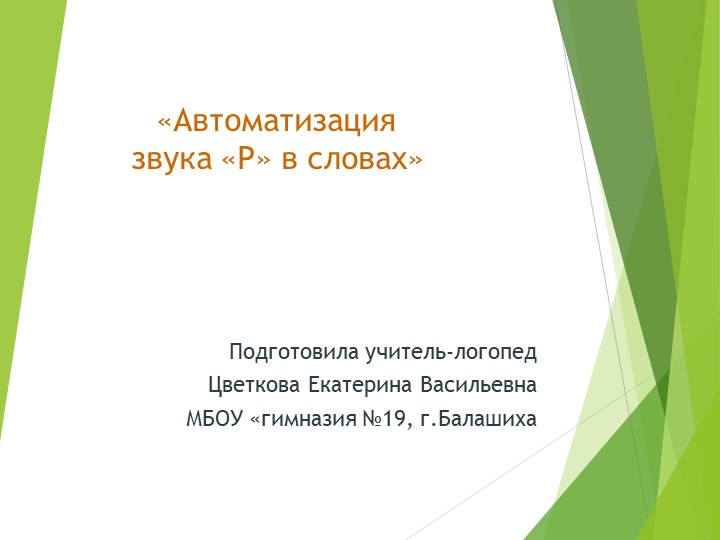 «Автоматизация звука «Р» в словах»

Подготовила учитель-логопед
Цветкова Екатерина Васильевна
МБОУ «гимназия №19, г.Балашиха